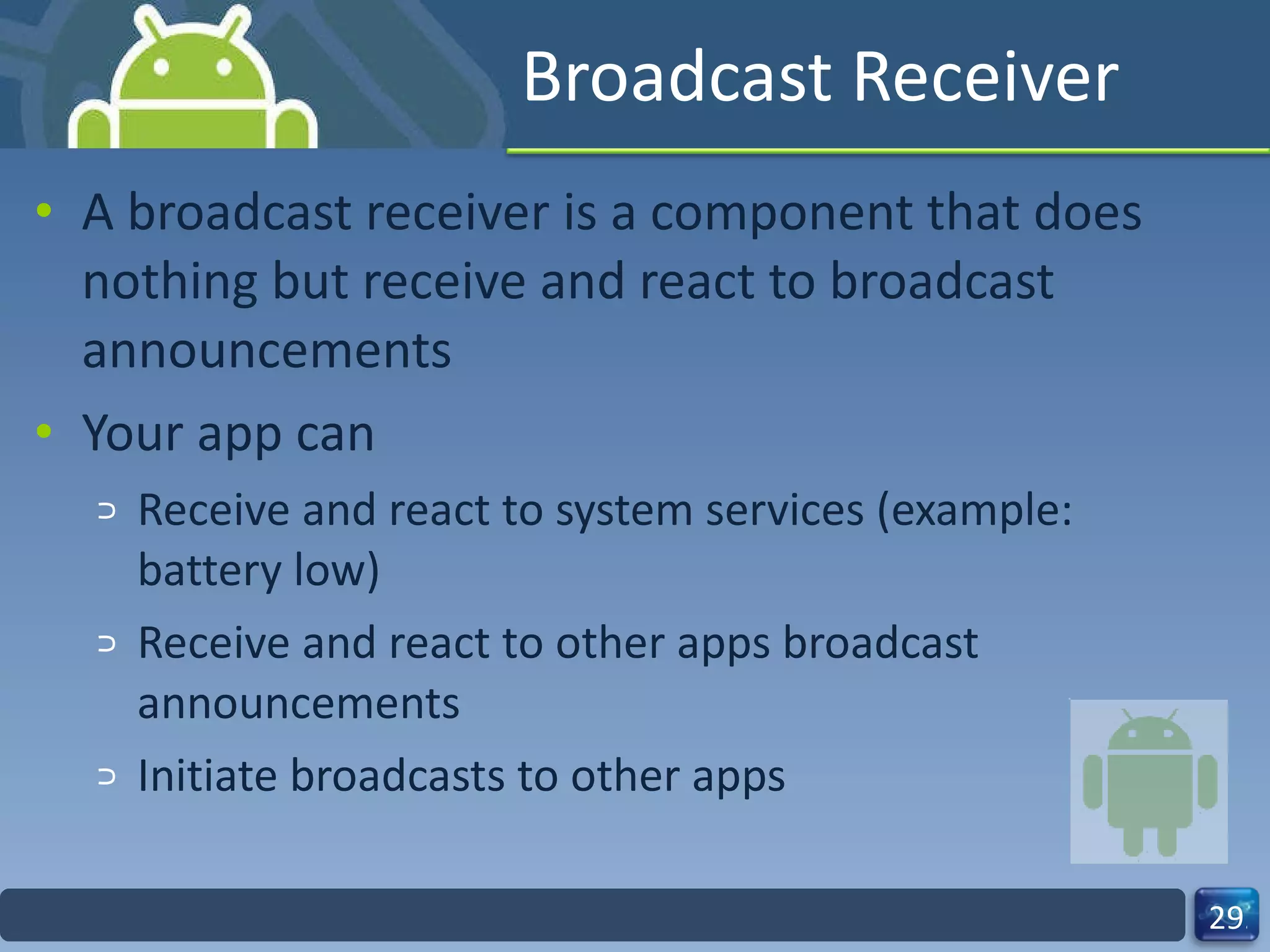 Broadcast Receiver

• A broadcast receiver is a component that does nothing but receive and react to broadcast announcements

• Your app can

⊃ Receive and react to system services (example: battery low)

⊃ Receive and react to other apps broadcast announcements

⊃ Initiate broadcasts to other apps

29